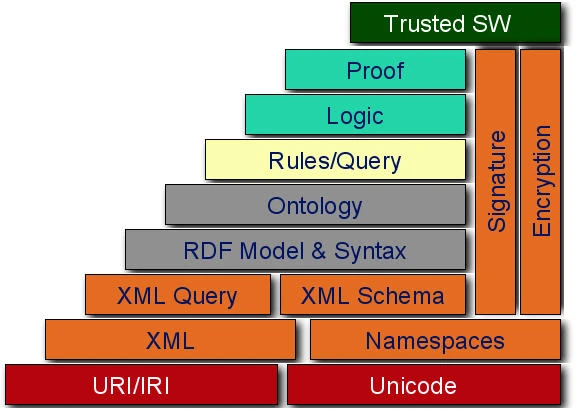 Trusted SW

Proof

Logic

Rules/Query

Ontology

RDF Model & Syntax

XML Query

XML Schema

Signature

Encryption

XML

Namespaces

URI/IRI

Unicode